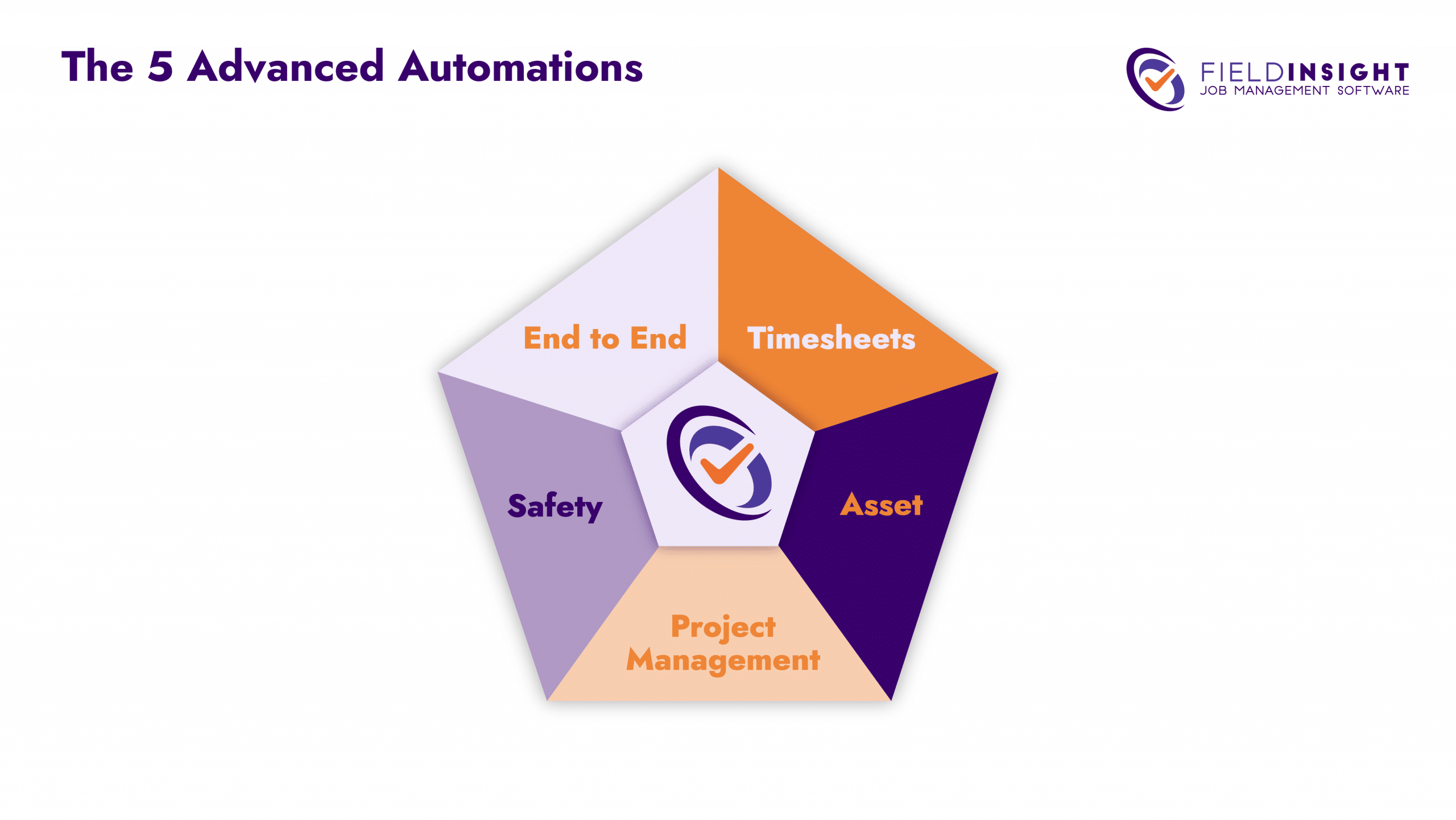 The 5 Advanced Automations

FIELDINSIGHT
JOB MANAGEMENT SOFTWARE

End to End

Timesheets

Safety

Asset

Project Management